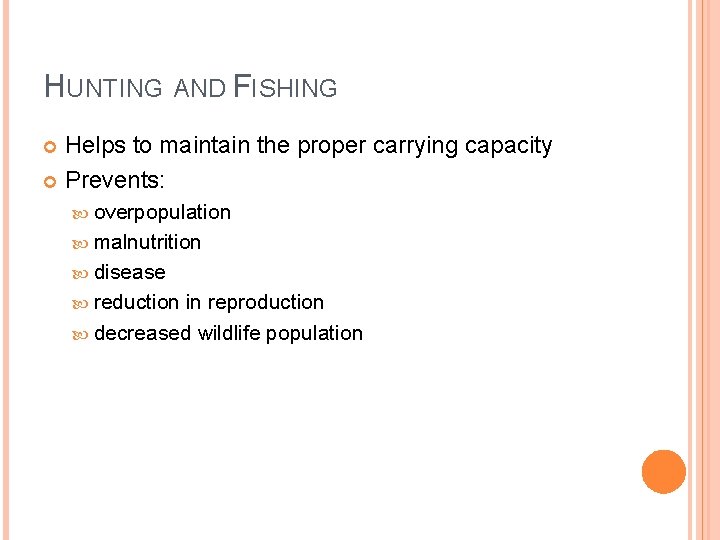 HUNTING AND FISHING

Helps to maintain the proper carrying capacity

Prevents:

overpopulation

malnutrition

disease

reduction in reproduction

decreased wildlife population